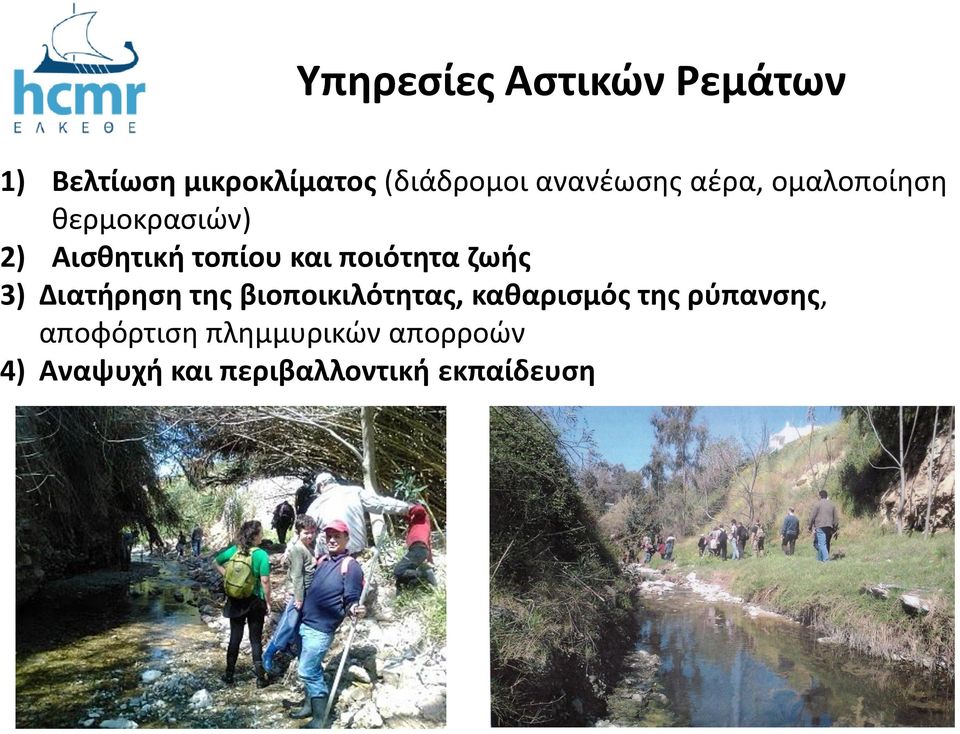 hcmr
ΕΛΚΕΘΕ

Υπηρεσίες Αστικών Ρεμάτων

1) Βελτίωση μικροκλίματος (διάδρομοι ανανέωσης αέρα, ομαλοποίηση θερμοκρασιών)
2) Αισθητική τοπίου και ποιότητα ζωής
3) Διατήρηση της βιοποικιλότητας, καθαρισμός της ρύπανσης, αποφόρτιση πλημμυρικών απορροών
4) Αναψυχή και περιβαλλοντική εκπαίδευση